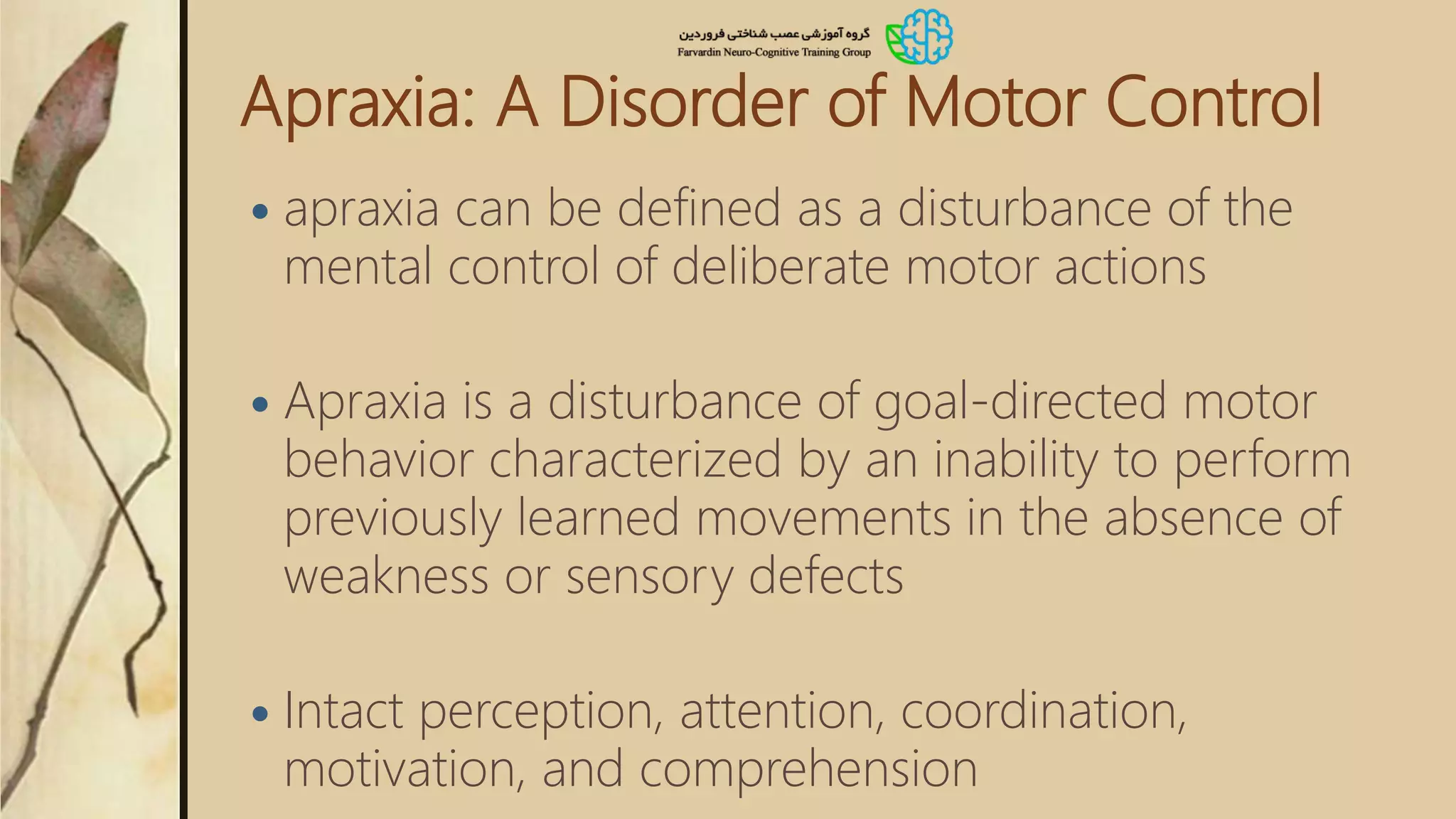 گروه آموزشی عصب شناختی فروردین
Farvardin Neuro-Cognitive Training Group

Apraxia: A Disorder of Motor Control

• apraxia can be defined as a disturbance of the mental control of deliberate motor actions

• Apraxia is a disturbance of goal-directed motor behavior characterized by an inability to perform previously learned movements in the absence of weakness or sensory defects

• Intact perception, attention, coordination, motivation, and comprehension